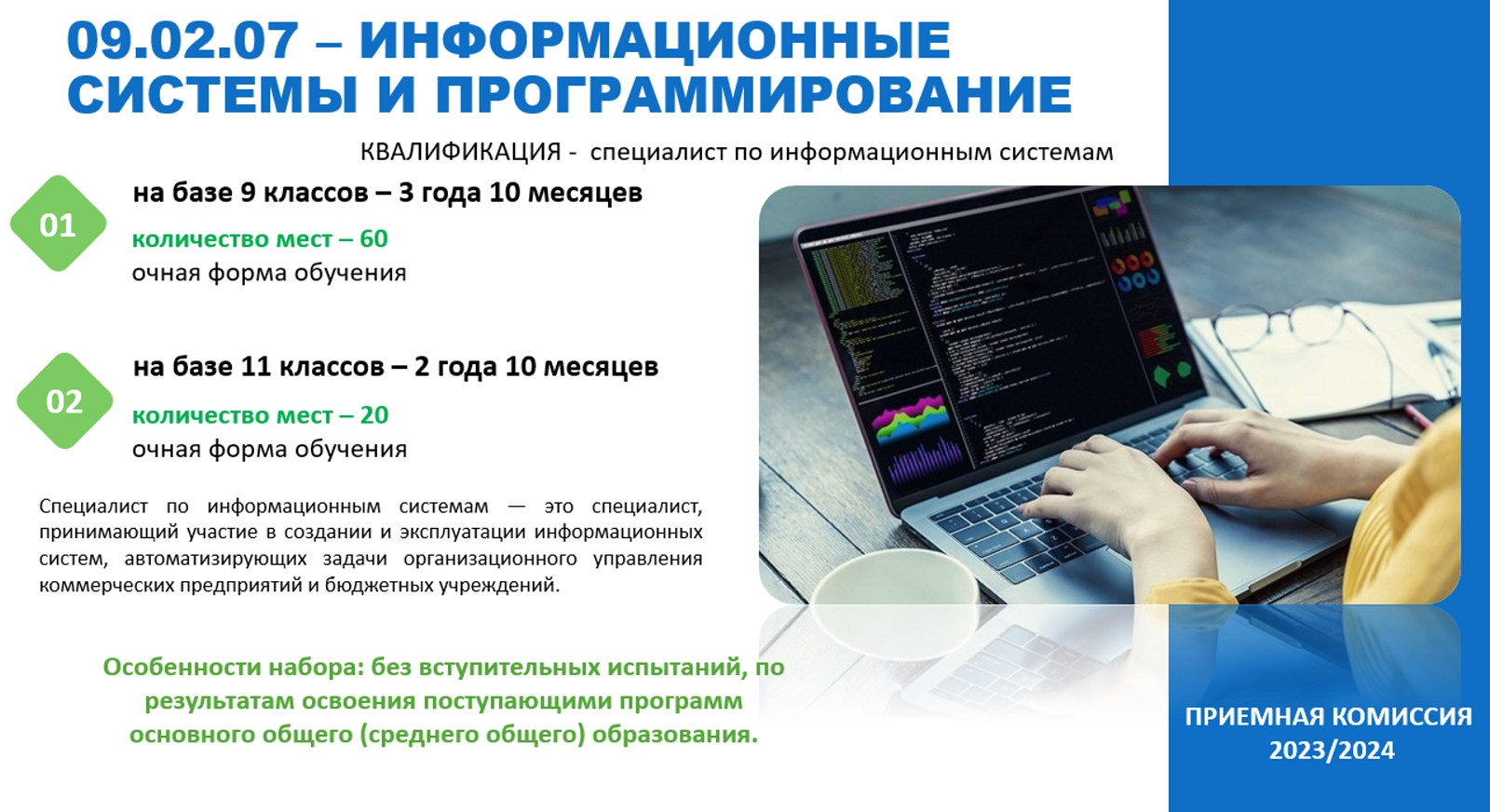 09.02.07 – ИНФОРМАЦИОННЫЕ СИСТЕМЫ И ПРОГРАММИРОВАНИЕ

КВАЛИФИКАЦИЯ - специалист по информационным системам

01

на базе 9 классов – 3 года 10 месяцев

количество мест – 60

очная форма обучения

02

на базе 11 классов – 2 года 10 месяцев

количество мест – 20

очная форма обучения

Специалист по информационным системам — это специалист, принимающий участие в создании и эксплуатации информационных систем, автоматизирующих задачи организационного управления коммерческих предприятий и бюджетных учреждений.

Особенности набора: без вступительных испытаний, по результатам освоения поступающими программ основного общего (среднего общего) образования.

ПРИЕМНАЯ КОМИССИЯ 2023/2024